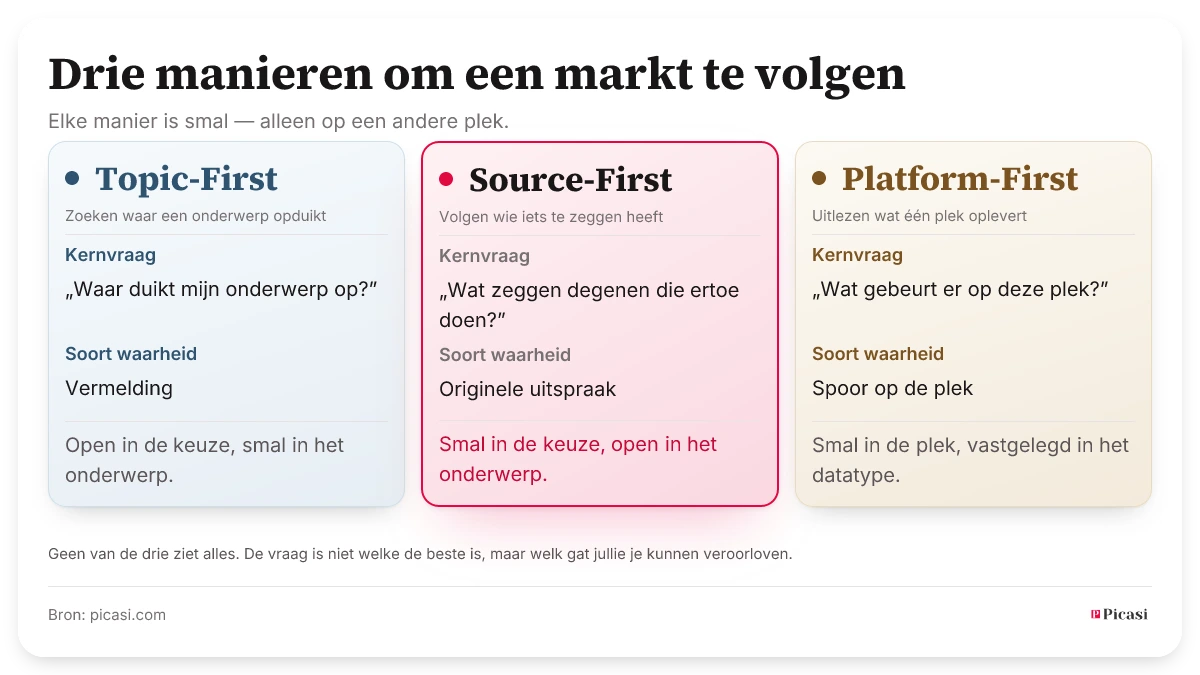 Drie manieren om een markt te volgen

Elke manier is smal — alleen op een andere plek.

Topic-First

Zoeken waar een onderwerp opduikt

Kernvraag

„Waar duikt mijn onderwerp op?"

Soort waarheid

Vermelding

Open in de keuze, smal in het onderwerp.

Source-First

Volgen wie iets te zeggen heeft

Kernvraag

„Wat zeggen degenen die ertoe doen?"

Soort waarheid

Originele uitspraak

Smal in de keuze, open in het onderwerp.

Platform-First

Uitlezen wat één plek oplevert

Kernvraag

„Wat gebeurt er op deze plek?"

Soort waarheid

Spoor op de plek

Smal in de plek, vastgelegd in het datatype.

Geen van de drie ziet alles. De vraag is niet welke de beste is, maar welk gat jullie je kunnen veroorloven.

Bron: picasi.com

Picasi